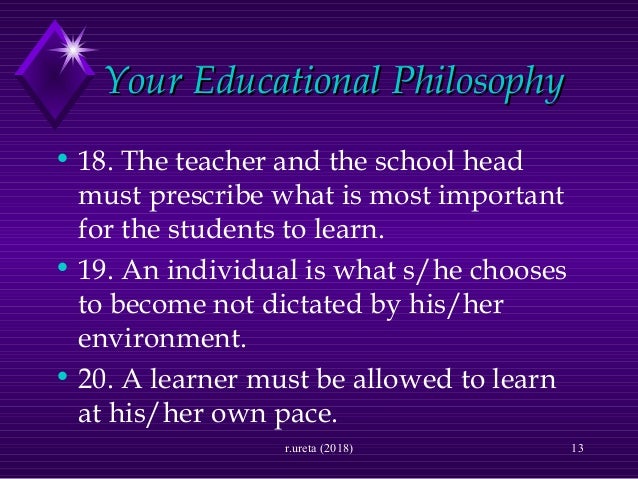 Your Educational Philosophy

• 18. The teacher and the school head must prescribe what is most important for the students to learn.

• 19. An individual is what s/he chooses to become not dictated by his/her environment.

• 20. A learner must be allowed to learn at his/her own pace.

r.ureta (2018)

13